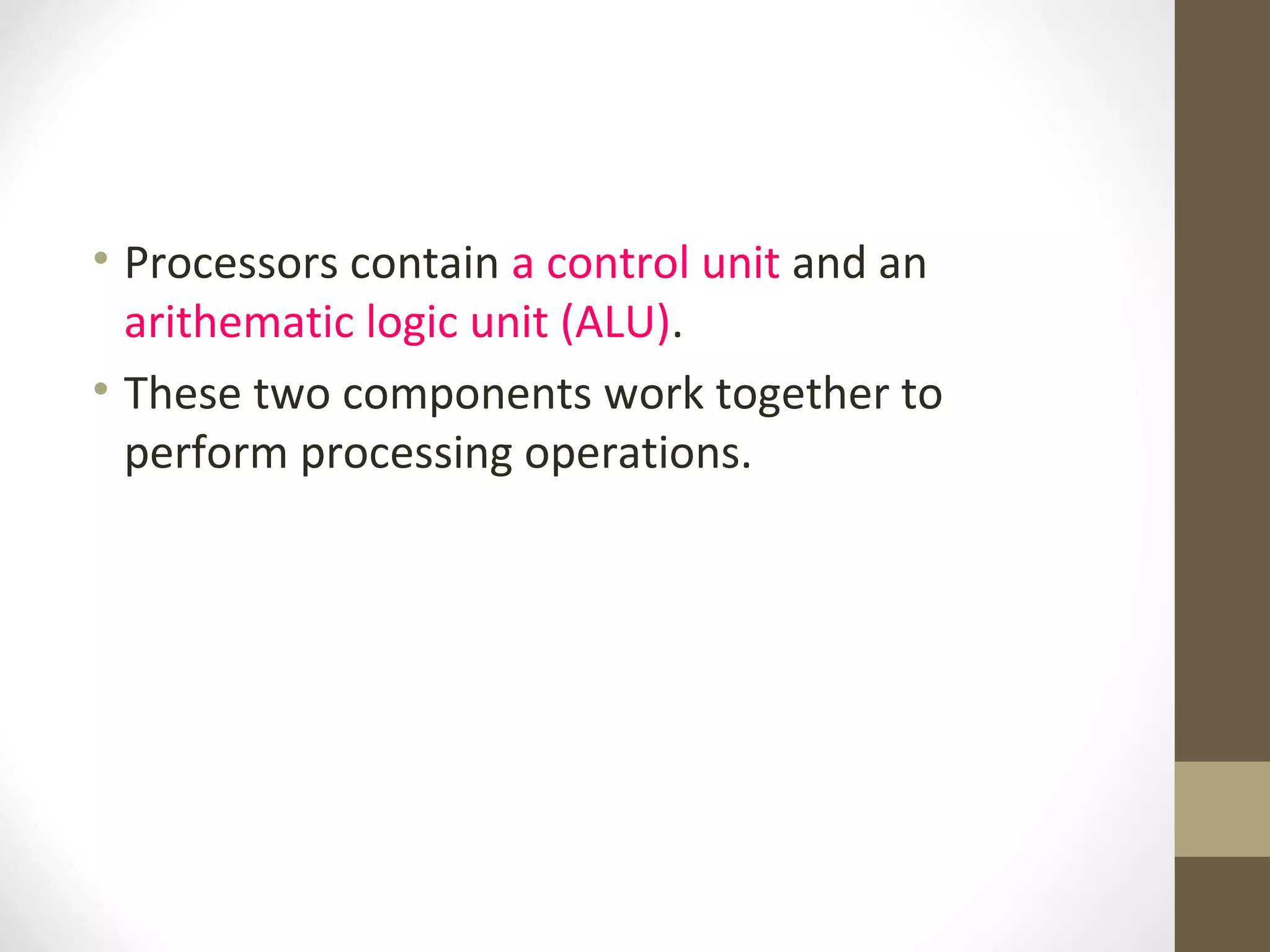 • Processors contain a control unit and an arithematic logic unit (ALU).
• These two components work together to perform processing operations.